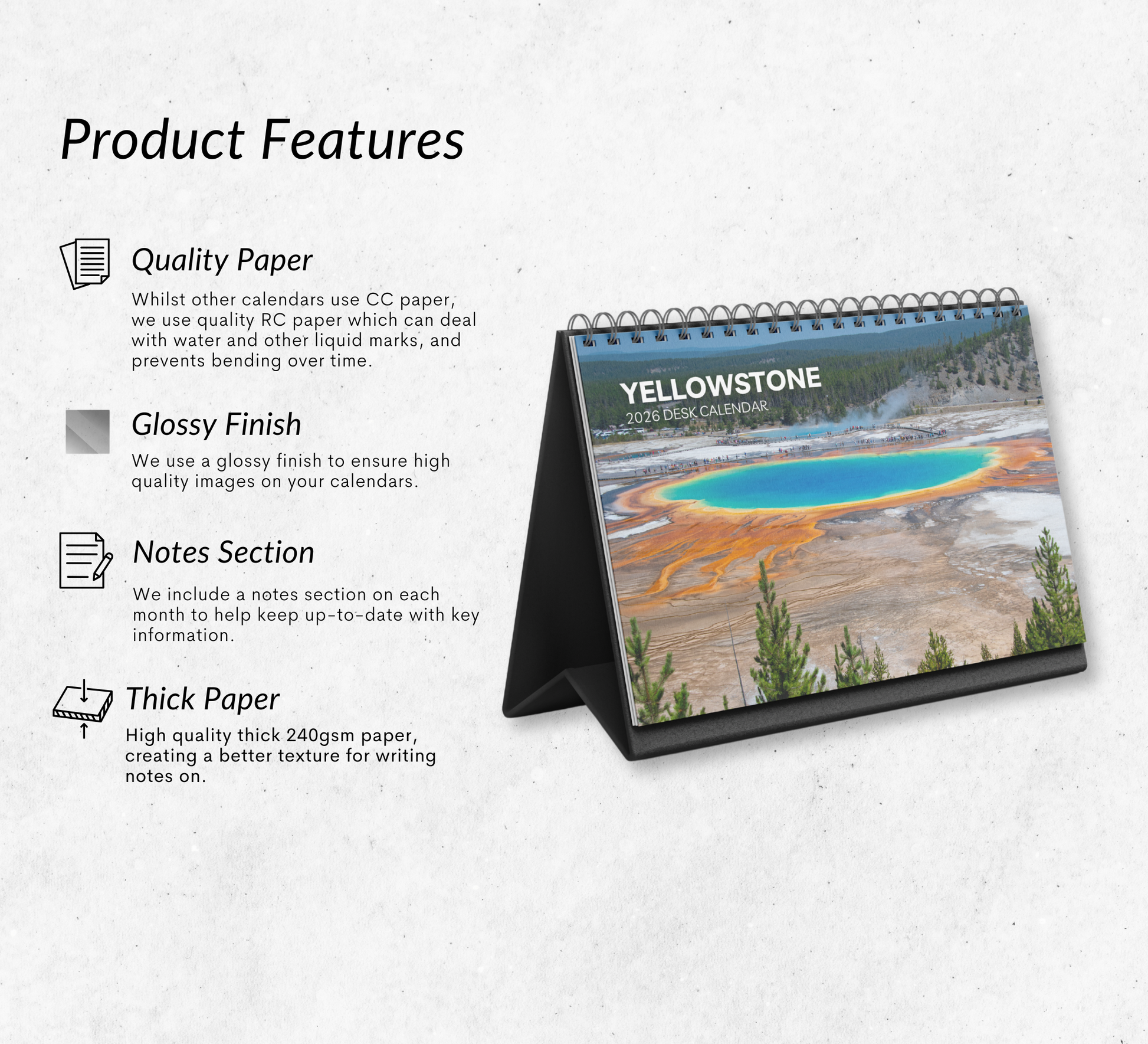 Product Features

Quality Paper

Whilst other calendars use CC paper, we use quality RC paper which can deal with water and other liquid marks, and prevents bending over time.

Glossy Finish

We use a glossy finish to ensure high quality images on your calendars.

Notes Section

We include a notes section on each month to help keep up-to-date with key information.

Thick Paper

High quality thick 240gsm paper, creating a better texture for writing notes on.

YELLOWSTONE
2026 DESK CALENDAR